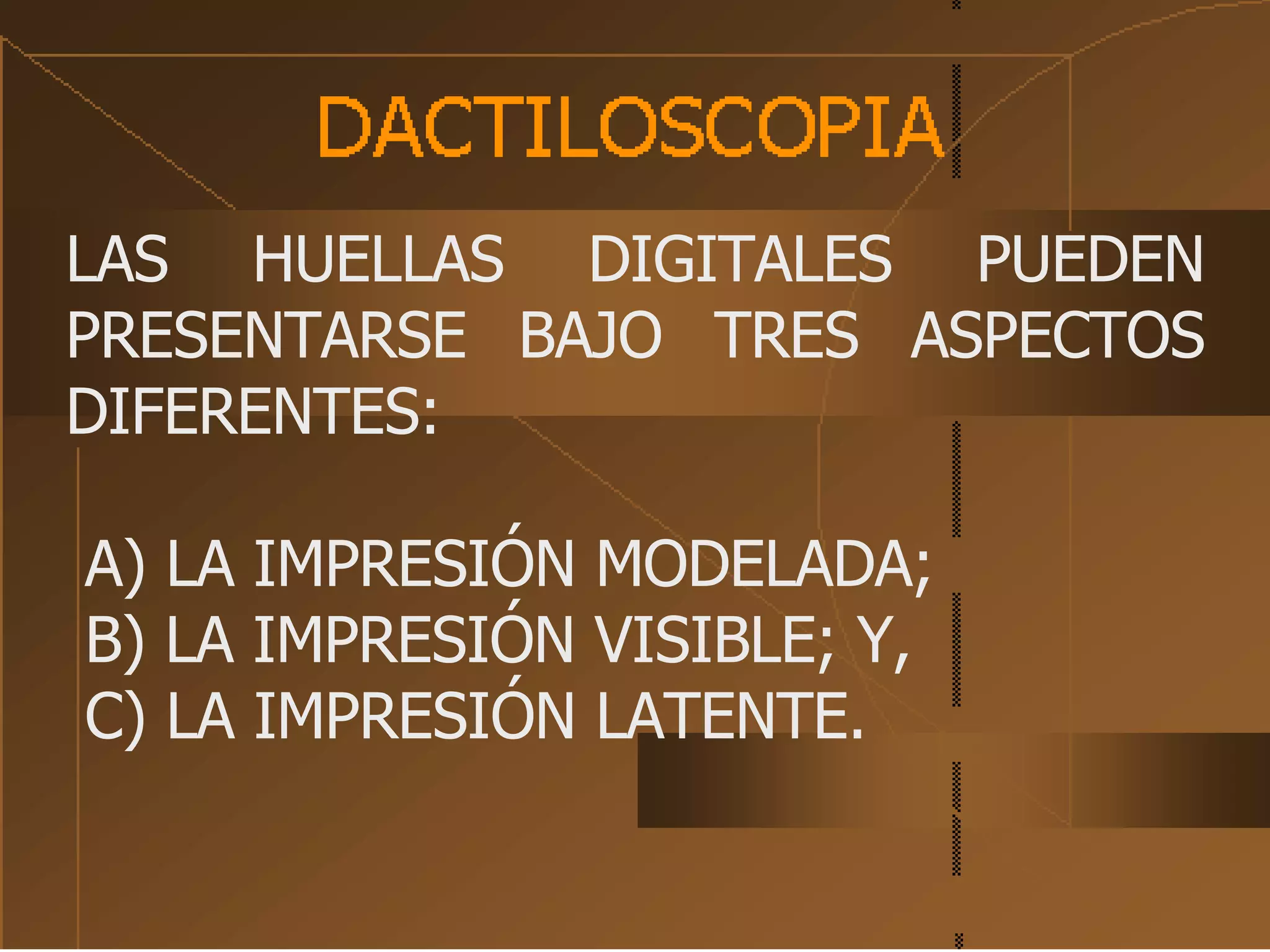 DACTILOSCOPIA

LAS HUELLAS DIGITALES PUEDEN PRESENTARSE BAJO TRES ASPECTOS DIFERENTES:

A) LA IMPRESIÓN MODELADA;
B) LA IMPRESIÓN VISIBLE; Y,
C) LA IMPRESIÓN LATENTE.